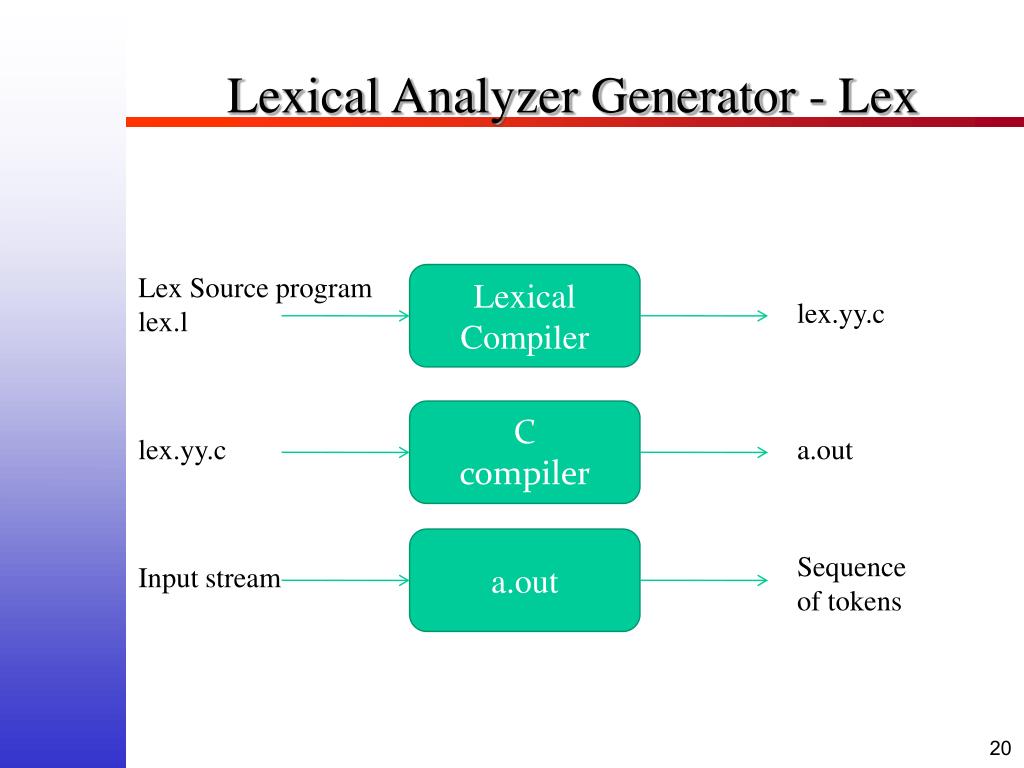 Lexical Analyzer Generator - Lex

Lex Source program
lex.l

Lexical
Compiler

lex.yy.c

lex.yy.c

C
compiler

a.out

Input stream

a.out

Sequence
of tokens

20